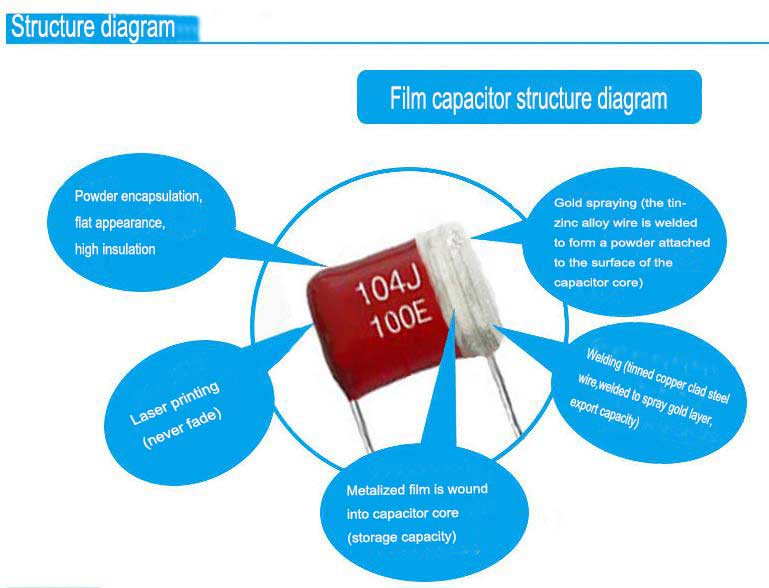 Structure diagram

Film capacitor structure diagram

Powder encapsulation, flat appearance, high insulation

Gold spraying (the tin-zinc alloy wire is welded to form a powder attached to the surface of the capacitor core)

104J
100E

Laser printing (never fade)

Welding (tinned copper clad steel wire,welded to spray gold layer, export capacity)

Metalized film is wound into capacitor core (storage capacity)